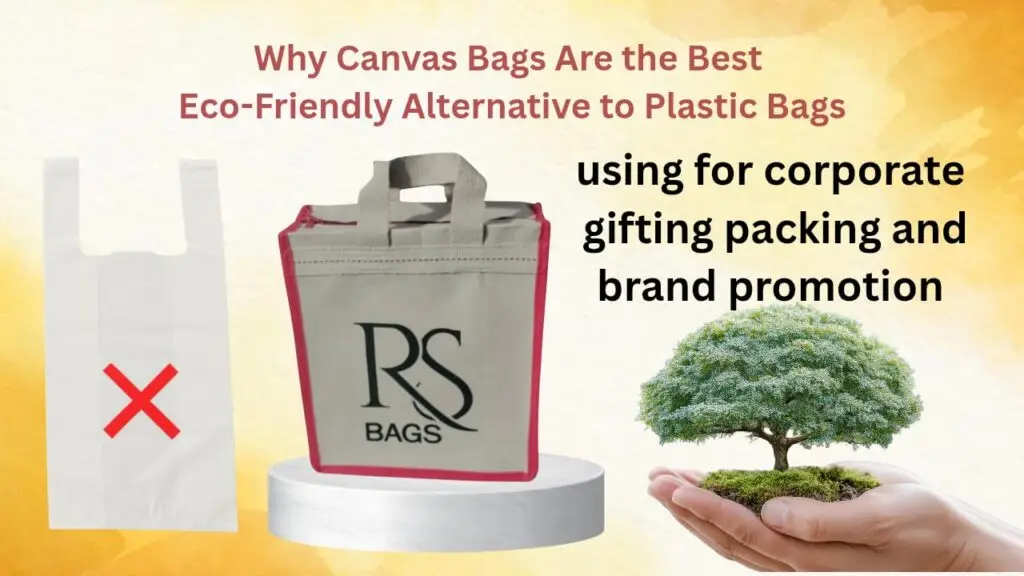 Why Canvas Bags Are the Best
Eco-Friendly Alternative to Plastic Bags

using for corporate gifting packing and brand promotion

RS
BAGS